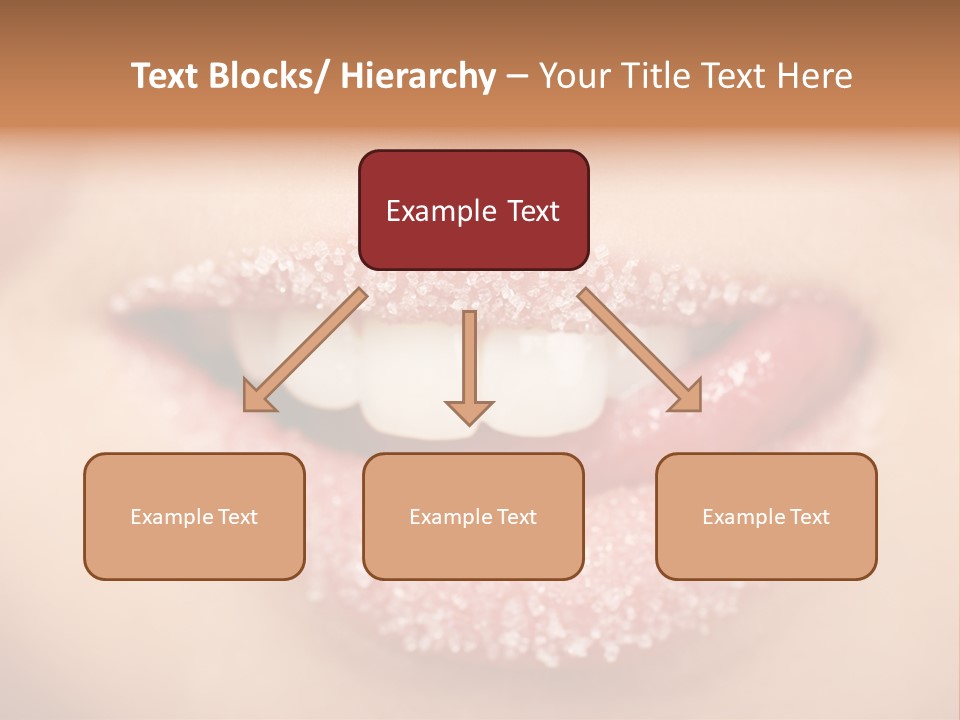 Text Blocks/ Hierarchy – Your Title Text Here

Example Text

Example Text

Example Text

Example Text